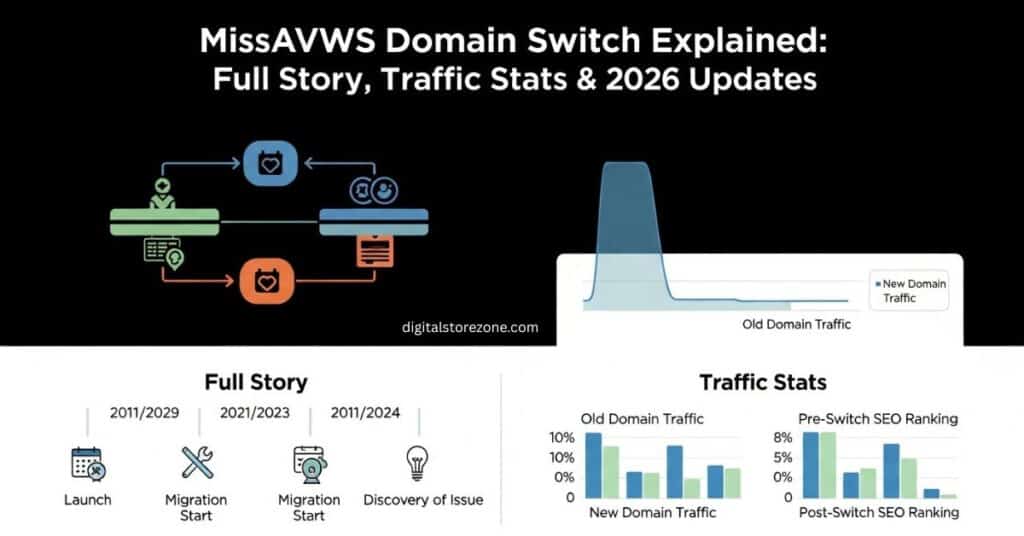 MissAVWS Domain Switch Explained:
Full Story, Traffic Stats & 2026 Updates

New Domain Traffic

Old Domain Traffic

digitalstorezone.com

Full Story

2011/2029
2021/2023
2011/2024

Launch
Migration Start
Migration Start
Discovery of Issue

Traffic Stats

Old Domain Traffic
10%
10%
0%
0
New Domain Traffic

Pre-Switch SEO Ranking
8%
5%
0%
0
Post-Switch SEO Ranking